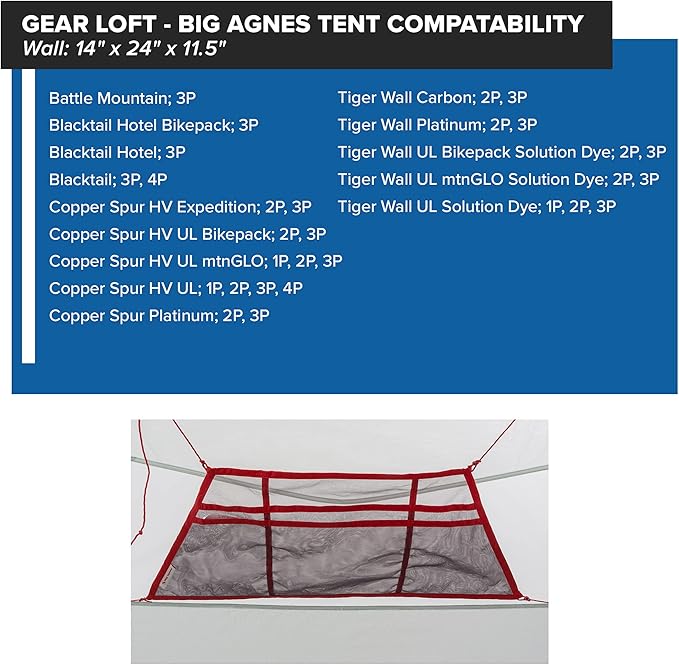 GEAR LOFT - BIG AGNES TENT COMPATABILITY
Wall: 14" x 24" x 11.5"

Battle Mountain; 3P
Blacktail Hotel Bikepack; 3P
Blacktail Hotel; 3P
Blacktail; 3P, 4P
Copper Spur HV Expedition; 2P, 3P
Copper Spur HV UL Bikepack; 2P, 3P
Copper Spur HV UL mtnGLO; 1P, 2P, 3P
Copper Spur HV UL; 1P, 2P, 3P, 4P
Copper Spur Platinum; 2P, 3P

Tiger Wall Carbon; 2P, 3P
Tiger Wall Platinum; 2P, 3P
Tiger Wall UL Bikepack Solution Dye; 2P, 3P
Tiger Wall UL mtnGLO Solution Dye; 2P, 3P
Tiger Wall UL Solution Dye; 1P, 2P, 3P